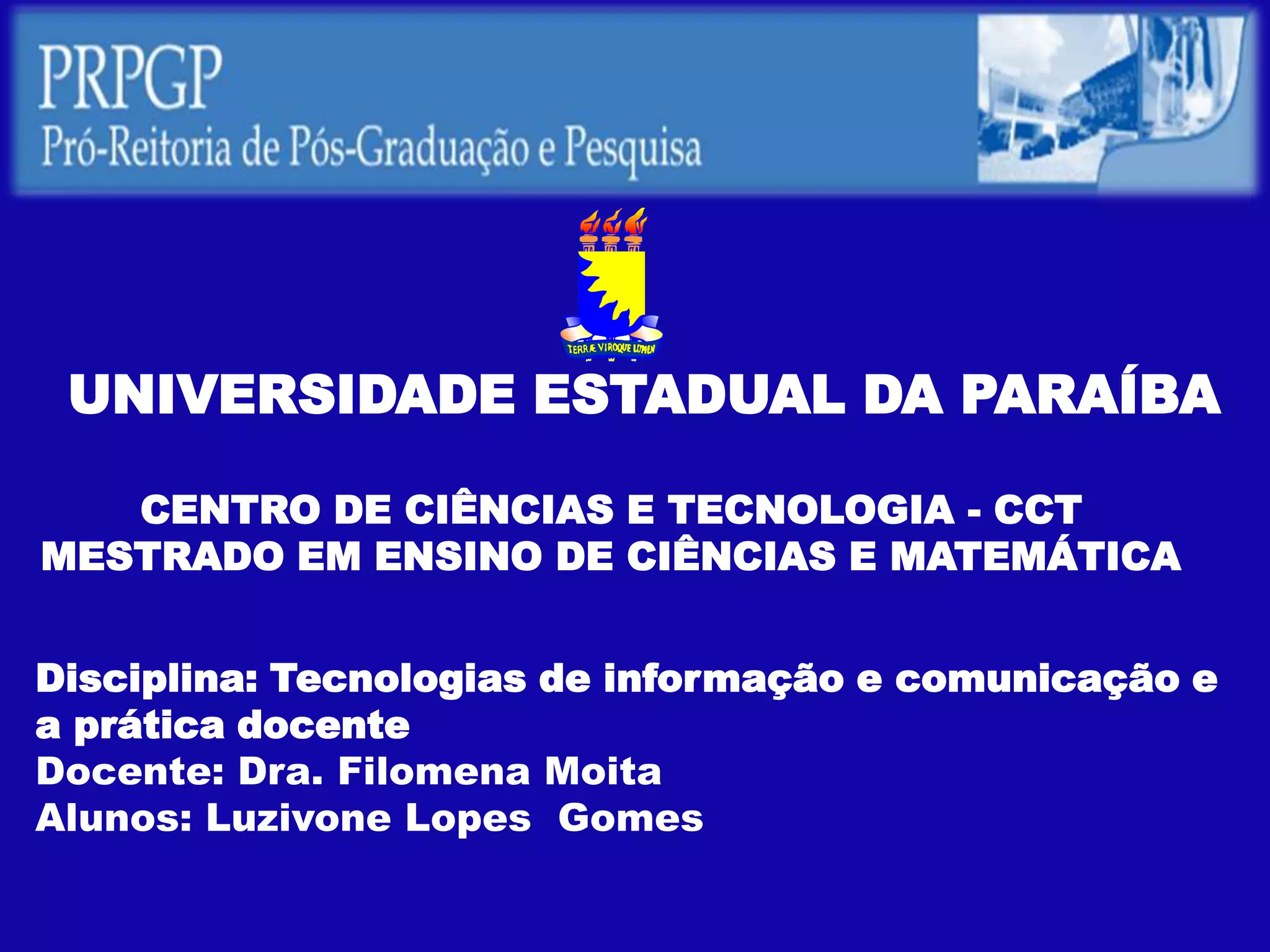 PRPGP
Pró-Reitoria de Pós-Graduação e Pesquisa

TERRÆ VIROQUE LUMEN

UNIVERSIDADE ESTADUAL DA PARAÍBA

CENTRO DE CIÊNCIAS E TECNOLOGIA - CCT
MESTRADO EM ENSINO DE CIÊNCIAS E MATEMÁTICA

Disciplina: Tecnologias de informação e comunicação e a prática docente
Docente: Dra. Filomena Moita
Alunos: Luzivone Lopes Gomes